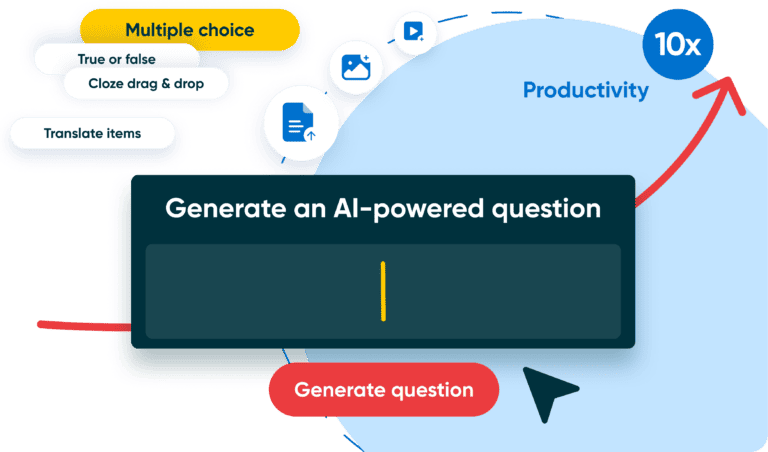 Multiple choice

True or false

Cloze drag & drop

Translate items

10x

Productivity

Generate an AI-powered question

Generate question